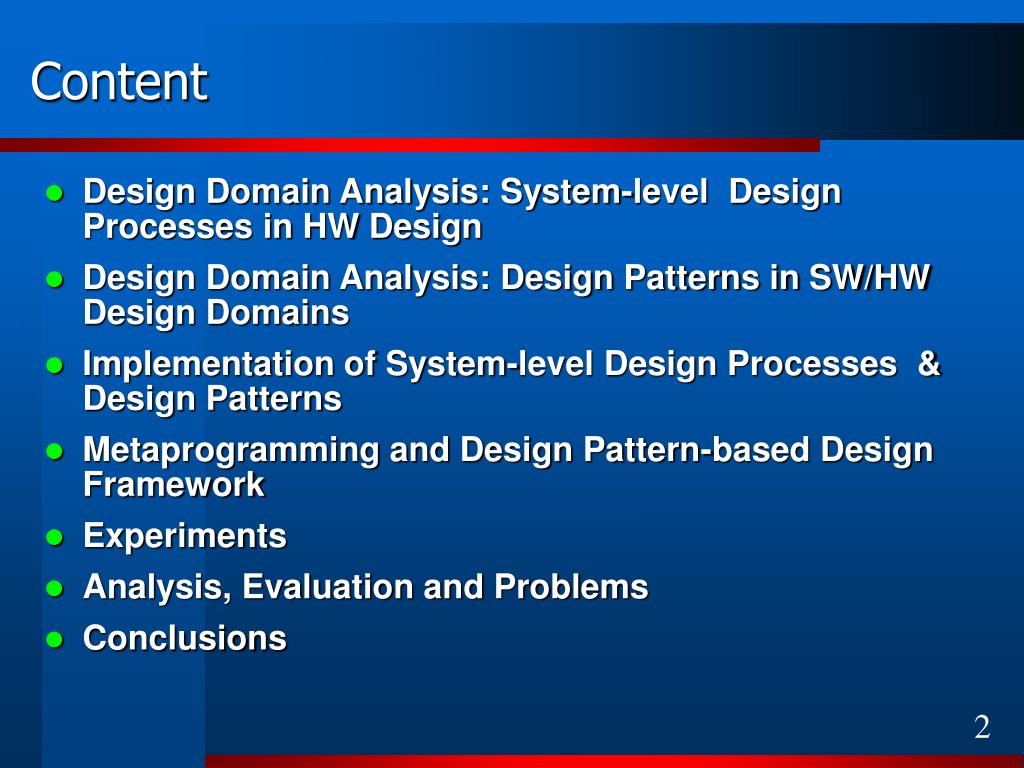 Content

- Design Domain Analysis: System-level Design Processes in HW Design
- Design Domain Analysis: Design Patterns in SW/HW Design Domains
- Implementation of System-level Design Processes & Design Patterns
- Metaprogramming and Design Pattern-based Design Framework
- Experiments
- Analysis, Evaluation and Problems
- Conclusions

2